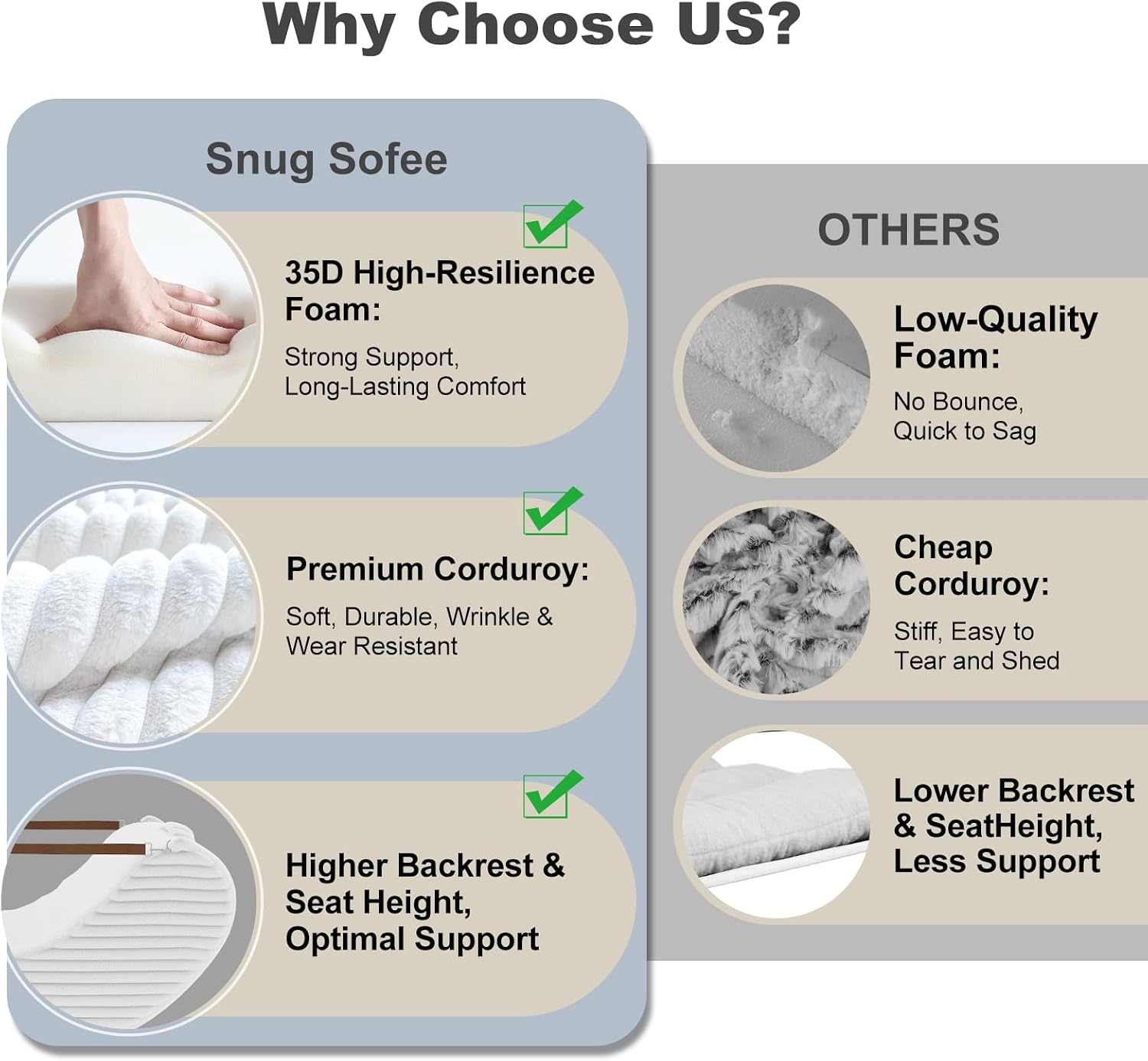 Why Choose US?

Snug Sofee

35D High-Resilience Foam:

Strong Support, Long-Lasting Comfort

Premium Corduroy:

Soft, Durable, Wrinkle & Wear Resistant

Higher Backrest & Seat Height, Optimal Support

OTHERS

Low-Quality Foam:

No Bounce, Quick to Sag

Cheap Corduroy:

Stiff, Easy to Tear and Shed

Lower Backrest & SeatHeight, Less Support